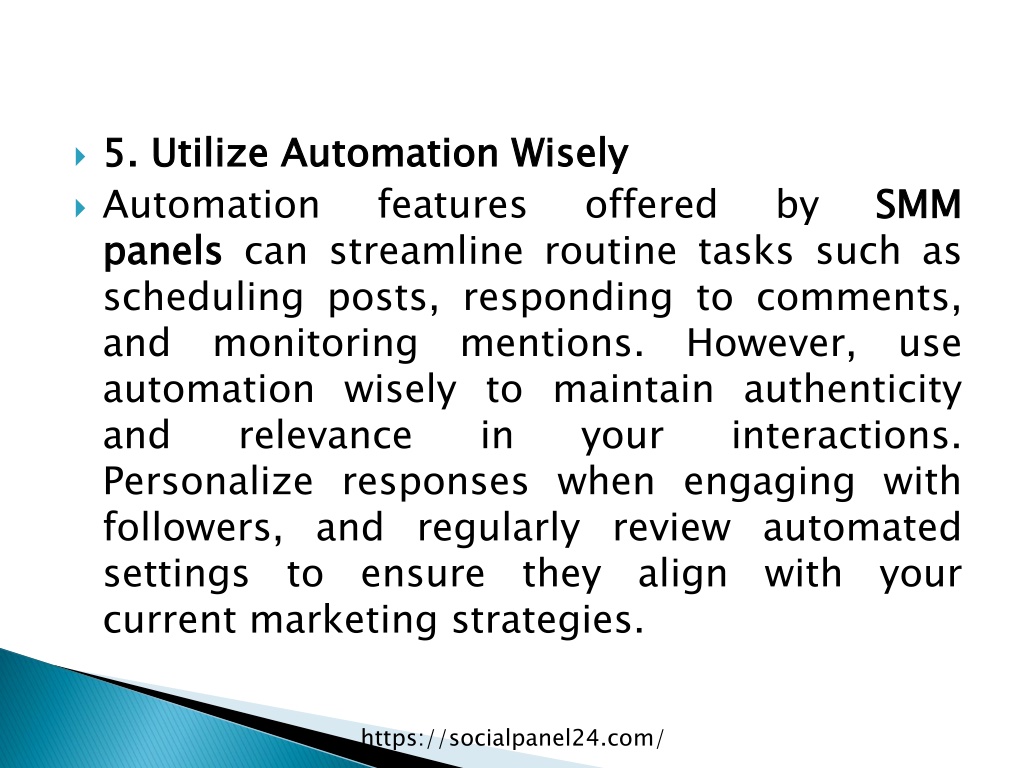 5. Utilize Automation Wisely

Automation features offered by SMM panels can streamline routine tasks such as scheduling posts, responding to comments, and monitoring mentions. However, use automation wisely to maintain authenticity and relevance in your interactions. Personalize responses when engaging with followers, and regularly review automated settings to ensure they align with your current marketing strategies.

https://socialpanel24.com/